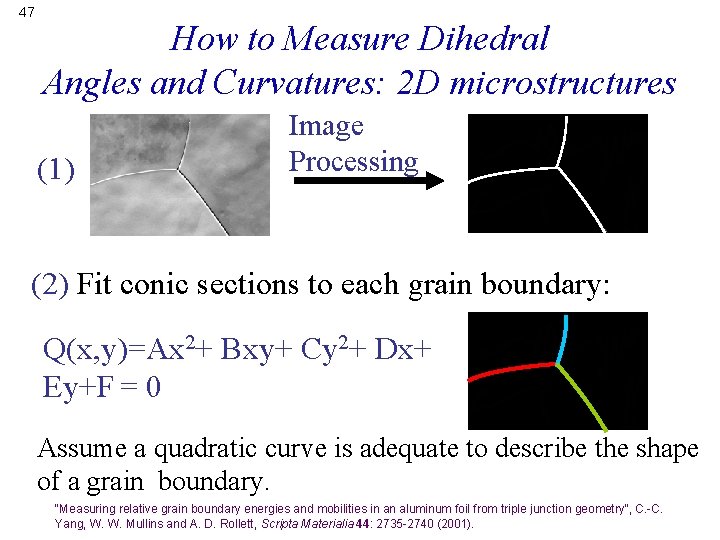 47

How to Measure Dihedral Angles and Curvatures: 2D microstructures

(1)

Image Processing

(2) Fit conic sections to each grain boundary:

$Q(x,y)=Ax^2+ Bxy+ Cy^2+ Dx+ Ey+F = 0$

Assume a quadratic curve is adequate to describe the shape of a grain boundary.

"Measuring relative grain boundary energies and mobilities in an aluminum foil from triple junction geometry", C.-C. Yang, W. W. Mullins and A. D. Rollett, Scripta Materialia 44: 2735-2740 (2001).